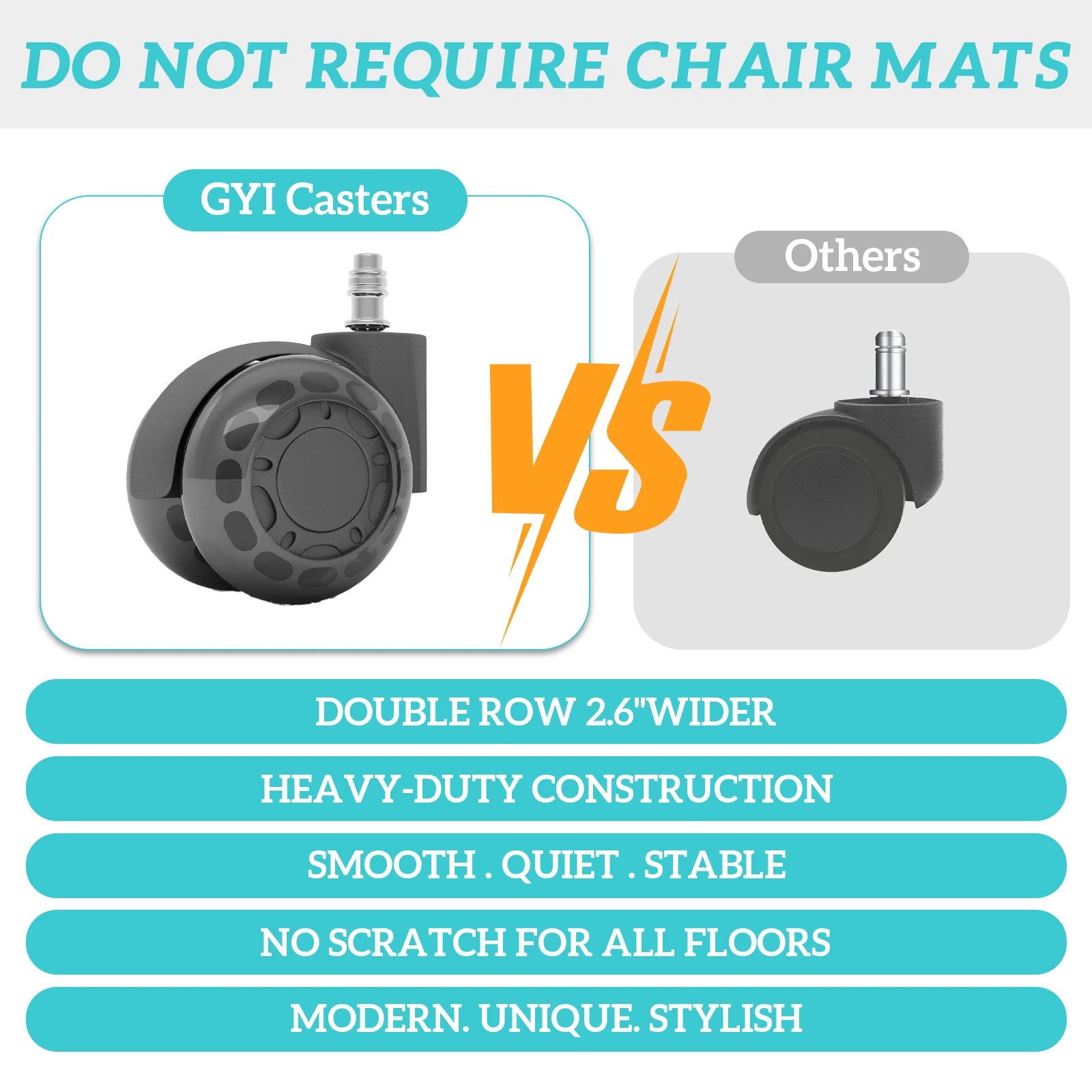 DO NOT REQUIRE CHAIR MATS

GYI Casters

VS

Others

DOUBLE ROW 2.6"WIDER

HEAVY-DUTY CONSTRUCTION

SMOOTH . QUIET . STABLE

NO SCRATCH FOR ALL FLOORS

MODERN. UNIQUE. STYLISH